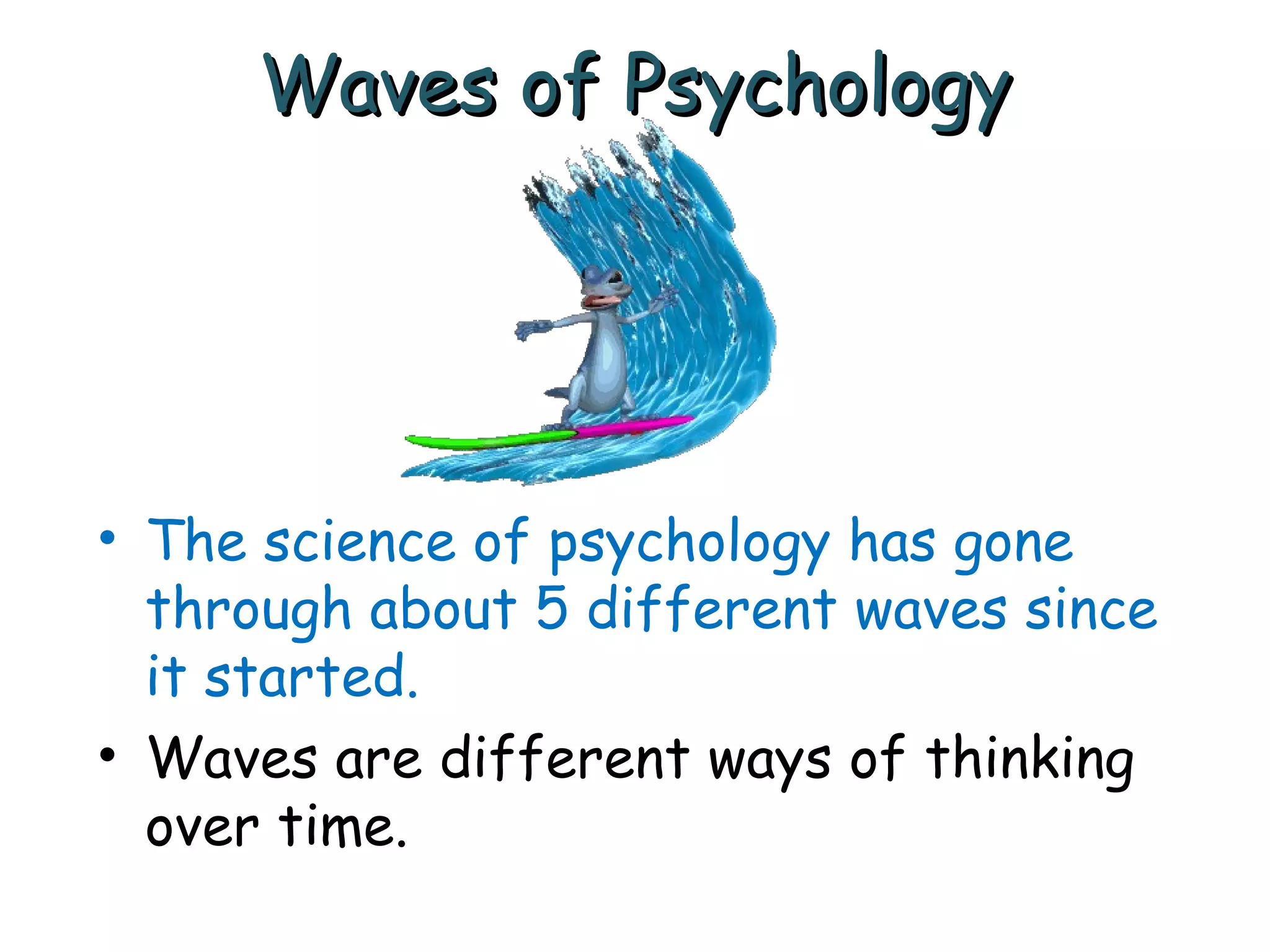 Waves of Psychology

• The science of psychology has gone through about 5 different waves since it started.
• Waves are different ways of thinking over time.